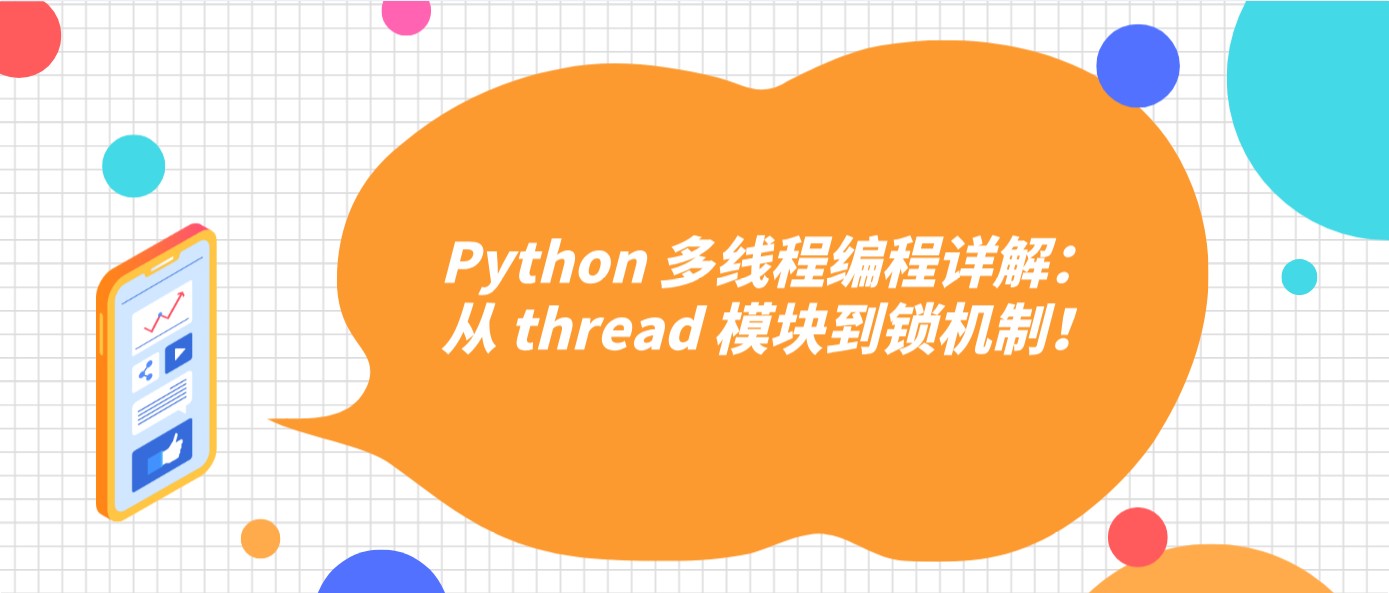 Python 多线程编程详解：从 thread 模块到锁机制！